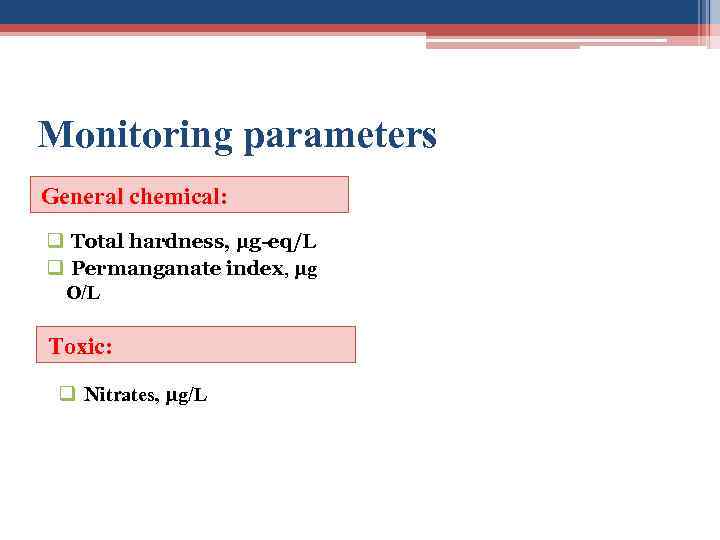 Monitoring parameters

General chemical:

❑ Total hardness, μg-eq/L
❑ Permanganate index, μg O/L

Toxic:

❑ Nitrates, μg/L